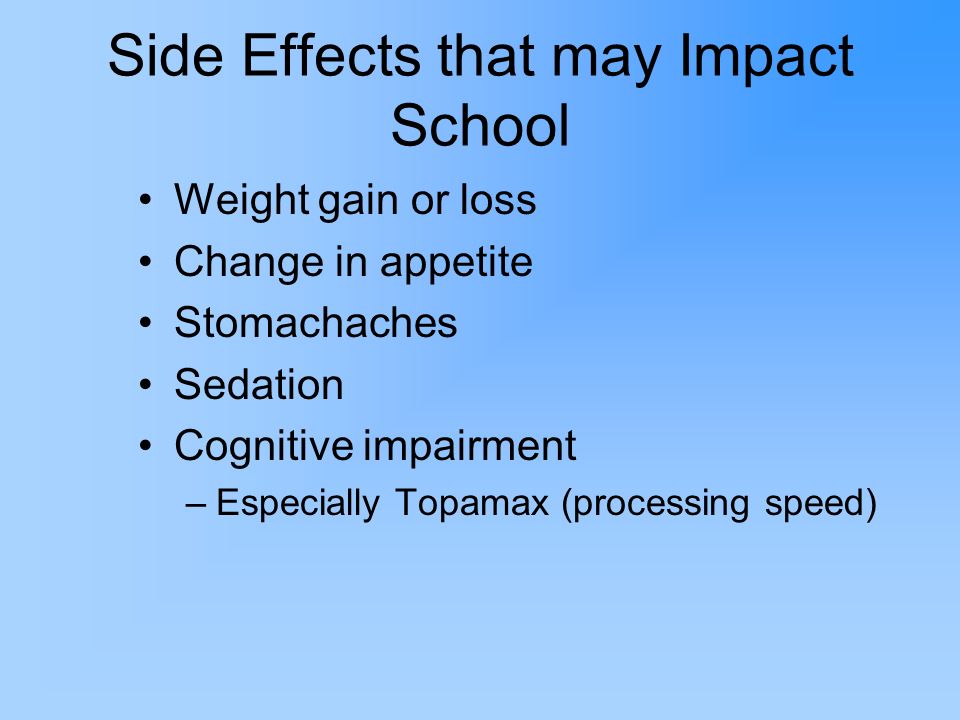 Side Effects that may Impact School

• Weight gain or loss
• Change in appetite
• Stomachaches
• Sedation
• Cognitive impairment
– Especially Topamax (processing speed)